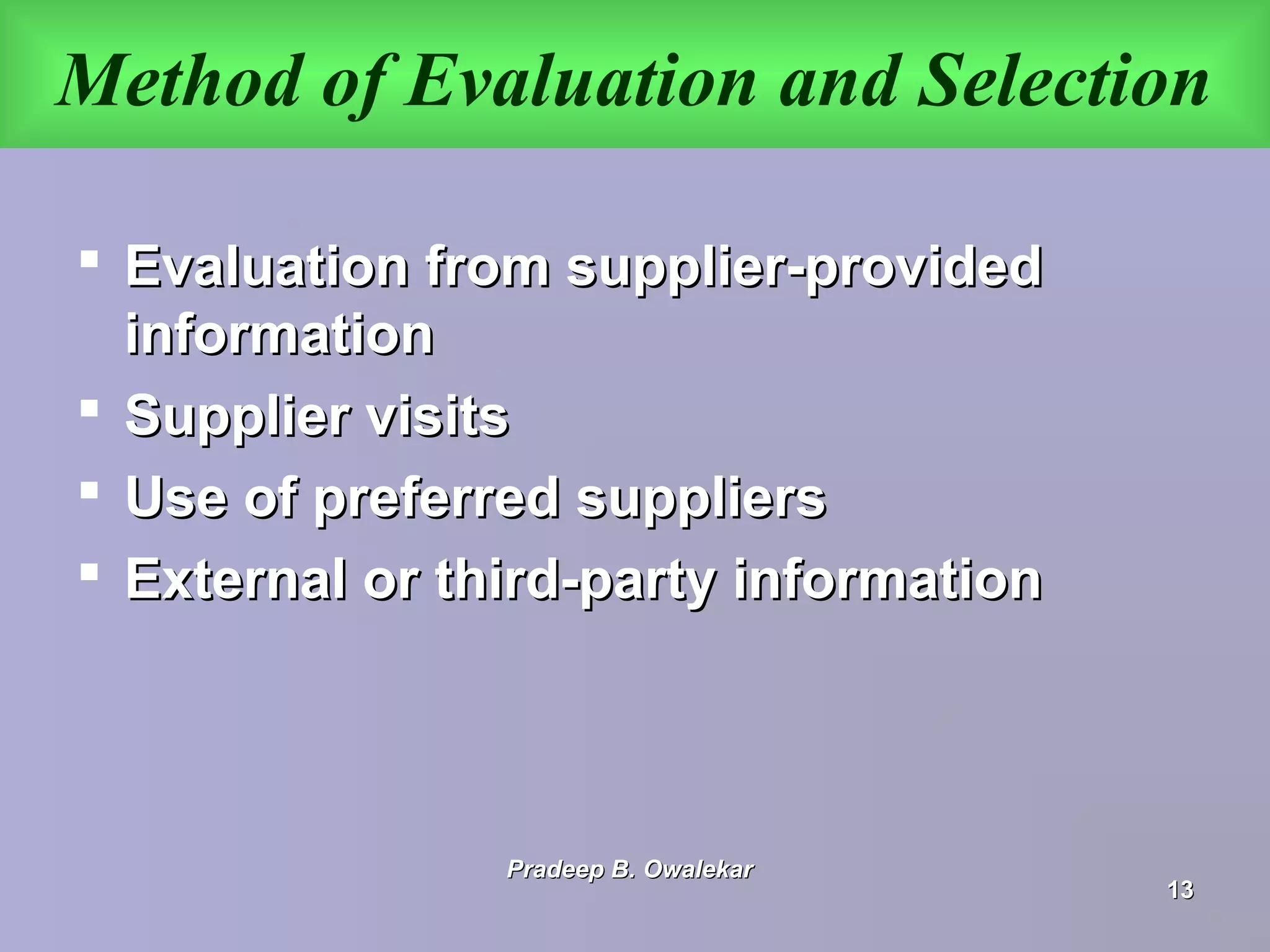 Method of Evaluation and Selection

▪ Evaluation from supplier-provided information
▪ Supplier visits
▪ Use of preferred suppliers
▪ External or third-party information

Pradeep B. Owalekar

13